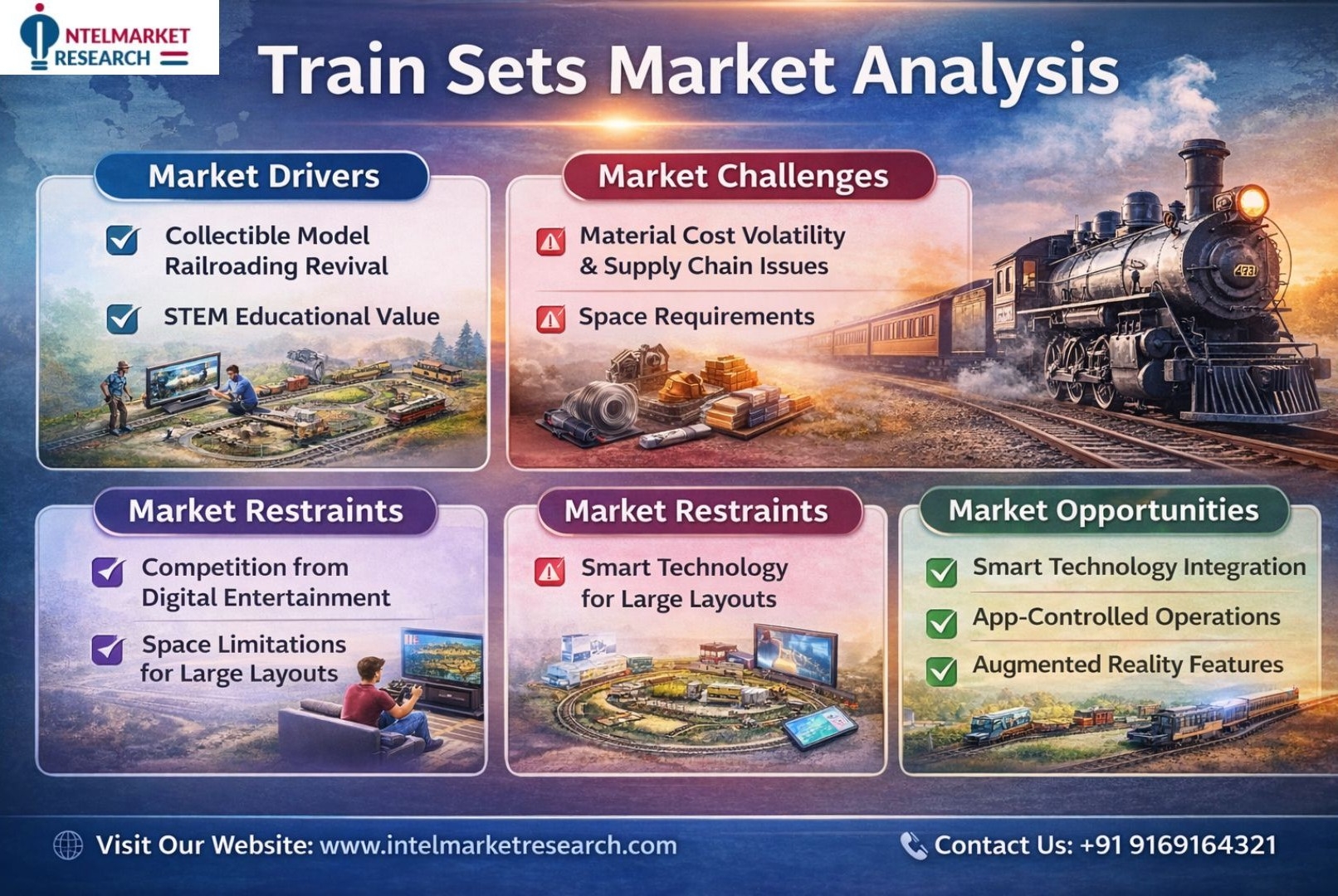 NTELMARKET RESEARCH

Train Sets Market Analysis

Market Drivers

Collectible Model Railroading Revival

STEM Educational Value

Market Challenges

Material Cost Volatility & Supply Chain Issues

Space Requirements

423

Market Restraints

Competition from Digital Entertainment

Space Limitations for Large Layouts

Market Restraints

Smart Technology for Large Layouts

Market Opportunities

Smart Technology Integration

App-Controlled Operations

Augmented Reality Features

Visit Our Website: www.intelmarketresearch.com

Contact Us: +91 9169164321